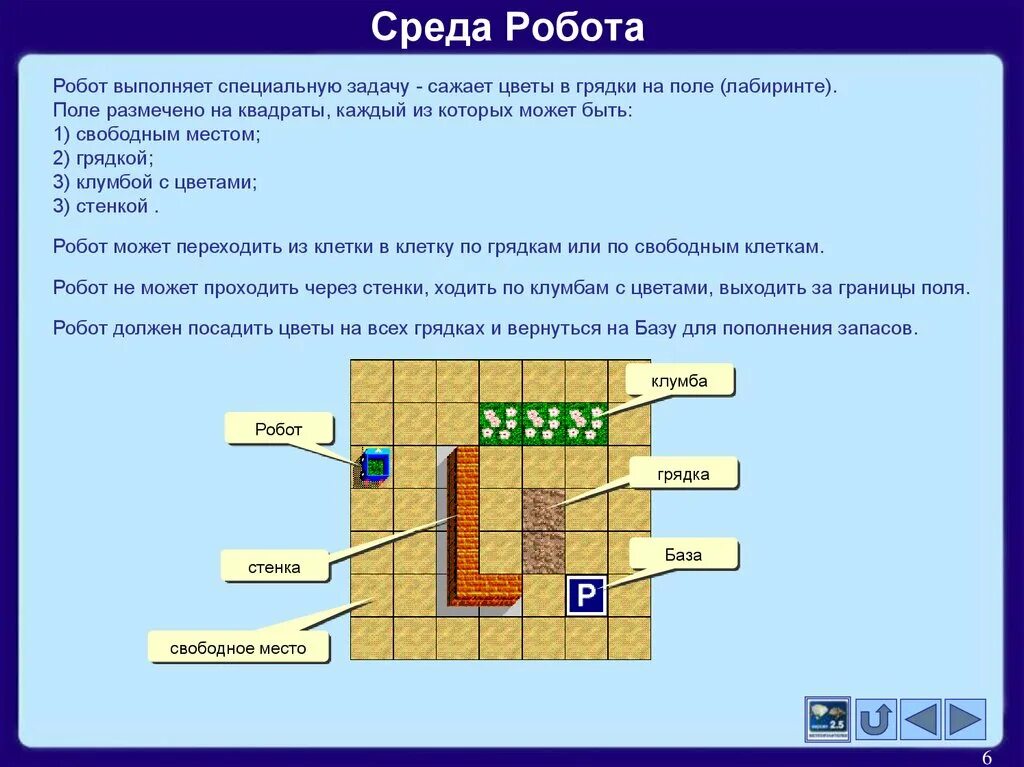 Среда Робота

Робот выполняет специальную задачу - сажает цветы в грядки на поле (лабиринте).
Поле размечено на квадраты, каждый из которых может быть:
1) свободным местом;
2) грядкой;
3) клумбой с цветами;
3) стенкой .

Робот может переходить из клетки в клетку по грядкам или по свободным клеткам.

Робот не может проходить через стенки, ходить по клумбам с цветами, выходить за границы поля.

Робот должен посадить цветы на всех грядках и вернуться на Базу для пополнения запасов.

клумба

Робот

грядка

База

стенка

P

свободное место

2.5

6